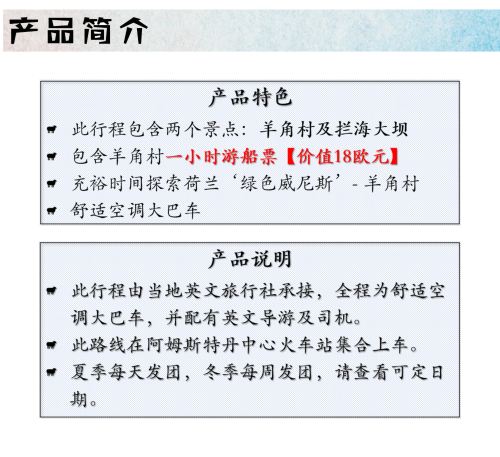 产品简介

产品特色

此行程包含两个景点：羊角村及拦海大坝

包含羊角村一小时游船票【价值18欧元】

充裕时间探索荷兰‘绿色威尼斯’- 羊角村

舒适空调大巴车

产品说明

此行程由当地英文旅行社承接，全程为舒适空调大巴车，并配有英文导游及司机。

此路线在阿姆斯特丹中心火车站集合上车。

夏季每天发团，冬季每周发团，请查看可定日期。